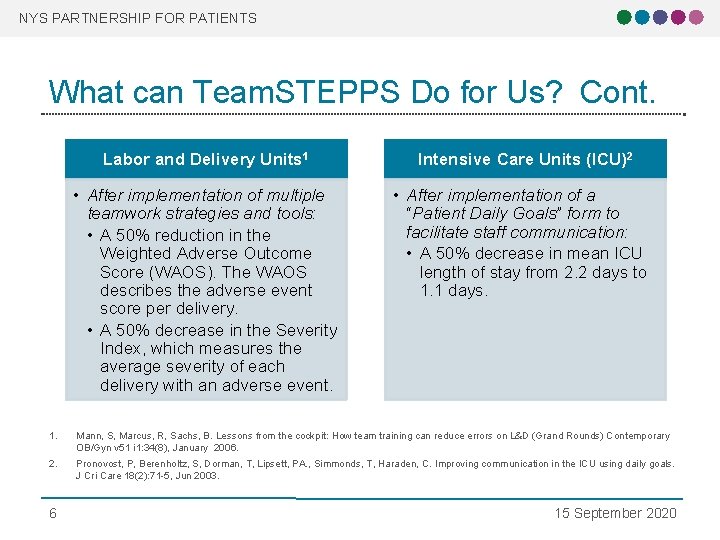 NYS PARTNERSHIP FOR PATIENTS

What can TeamSTEPPS Do for Us? Cont.

Labor and Delivery Units$^1$

• After implementation of multiple teamwork strategies and tools:
 • A 50% reduction in the Weighted Adverse Outcome Score (WAOS). The WAOS describes the adverse event score per delivery.
 • A 50% decrease in the Severity Index, which measures the average severity of each delivery with an adverse event.

Intensive Care Units (ICU)$^2$

• After implementation of a "Patient Daily Goals" form to facilitate staff communication:
 • A 50% decrease in mean ICU length of stay from 2.2 days to 1.1 days.

1. Mann, S, Marcus, R, Sachs, B. Lessons from the cockpit: How team training can reduce errors on L&D (Grand Rounds) Contemporary OB/Gyn v51 i1:34(8), January 2006.

2. Pronovost, P, Berenholtz, S, Dorman, T, Lipsett, PA., Simmonds, T, Haraden, C. Improving communication in the ICU using daily goals. J Cri Care 18(2):71-5, Jun 2003.

6

15 September 2020